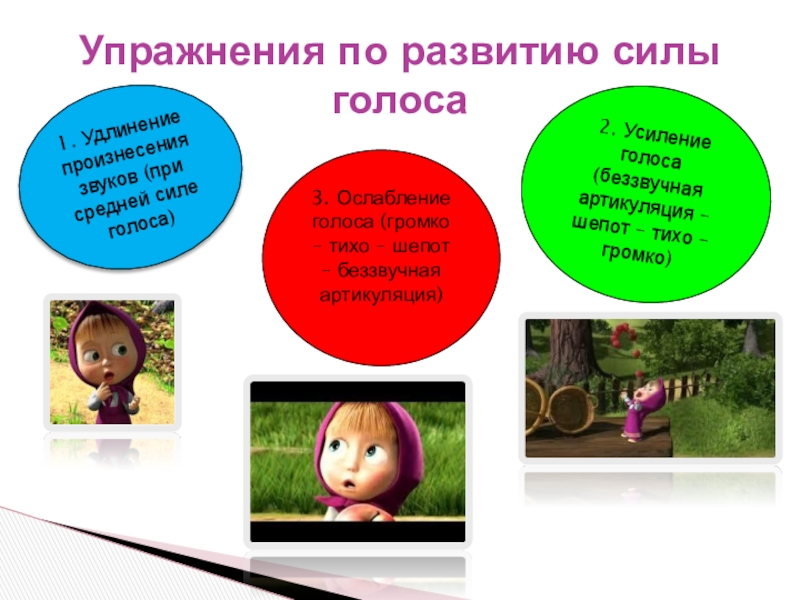 Упражнения по развитию силы голоса

1. Удлинение произнесения звуков (при средней силе голоса)

3. Ослабление голоса (громко – тихо – шепот – беззвучная артикуляция)

2. Усиление голоса (беззвучная артикуляция – шепот – тихо – громко)